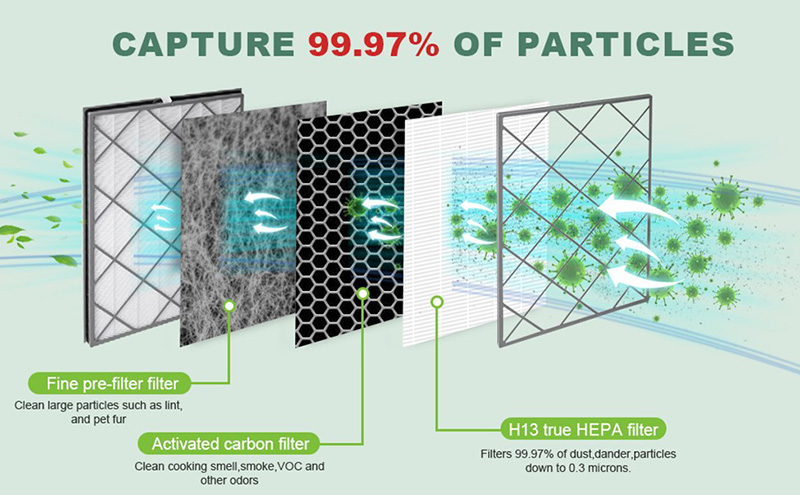 CAPTURE 99.97% OF PARTICLES

Fine pre-filter filter
Clean large particles such as lint, and pet fur

Activated carbon filter
Clean cooking smell,smoke,VOC and other odors

H13 true HEPA filter
Filters 99.97% of dust,dander,particles down to 0.3 microns.